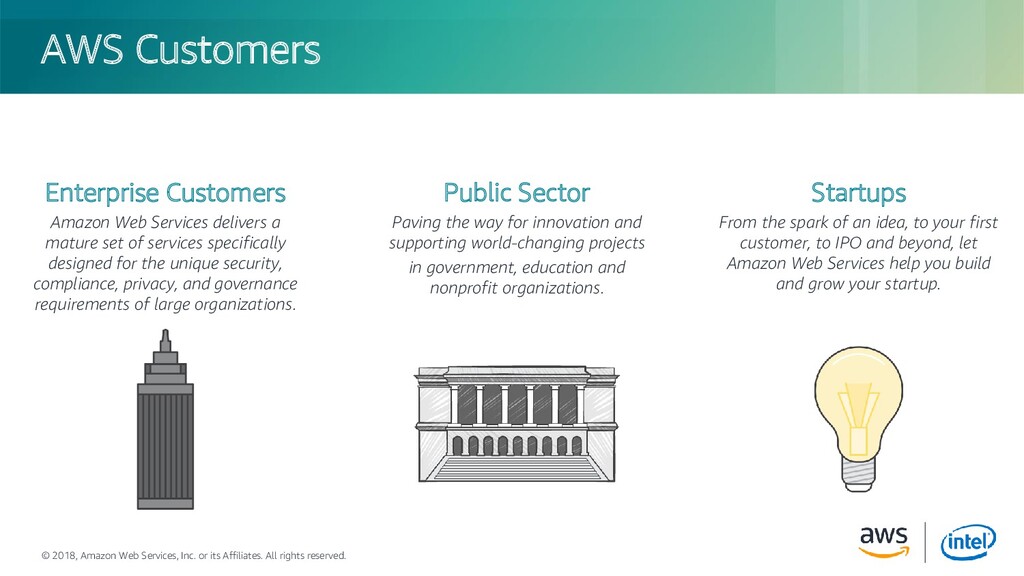 AWS Customers

Enterprise Customers

Amazon Web Services delivers a mature set of services specifically designed for the unique security, compliance, privacy, and governance requirements of large organizations.

Public Sector

Paving the way for innovation and supporting world-changing projects in government, education and nonprofit organizations.

Startups

From the spark of an idea, to your first customer, to IPO and beyond, let Amazon Web Services help you build and grow your startup.

© 2018, Amazon Web Services, Inc. or its Affiliates. All rights reserved.

aws

intel